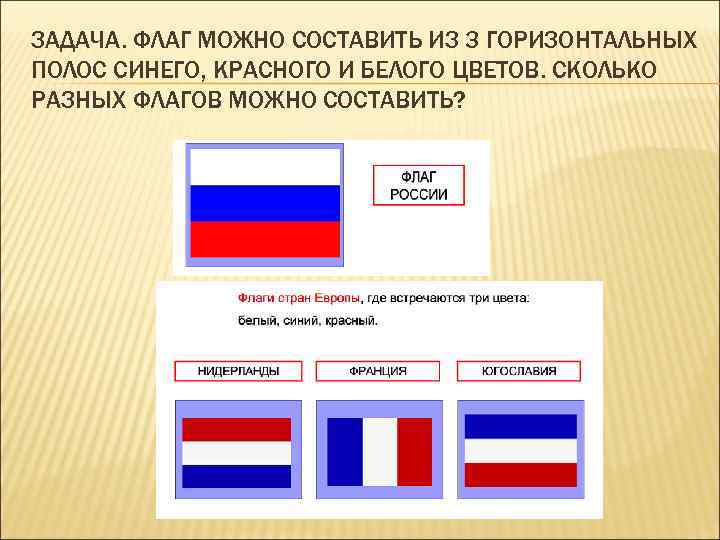 ЗАДАЧА. ФЛАГ МОЖНО СОСТАВИТЬ ИЗ 3 ГОРИЗОНТАЛЬНЫХ ПОЛОС СИНЕГО, КРАСНОГО И БЕЛОГО ЦВЕТОВ. СКОЛЬКО РАЗНЫХ ФЛАГОВ МОЖНО СОСТАВИТЬ?

ФЛАГ РОССИИ

Флаги стран Европы, где встречаются три цвета: белый, синий, красный.

НИДЕРЛАНДЫ

ФРАНЦИЯ

ЮГОСЛАВИЯ